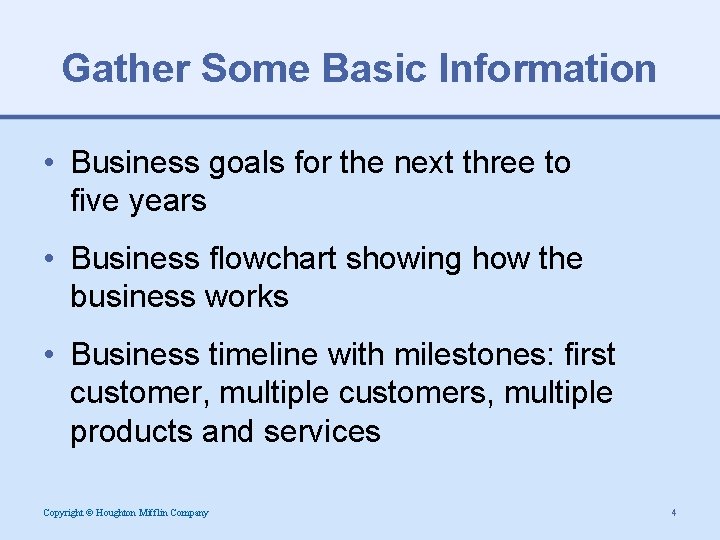 Gather Some Basic Information

• Business goals for the next three to five years

• Business flowchart showing how the business works

• Business timeline with milestones: first customer, multiple customers, multiple products and services

Copyright © Houghton Mifflin Company

4